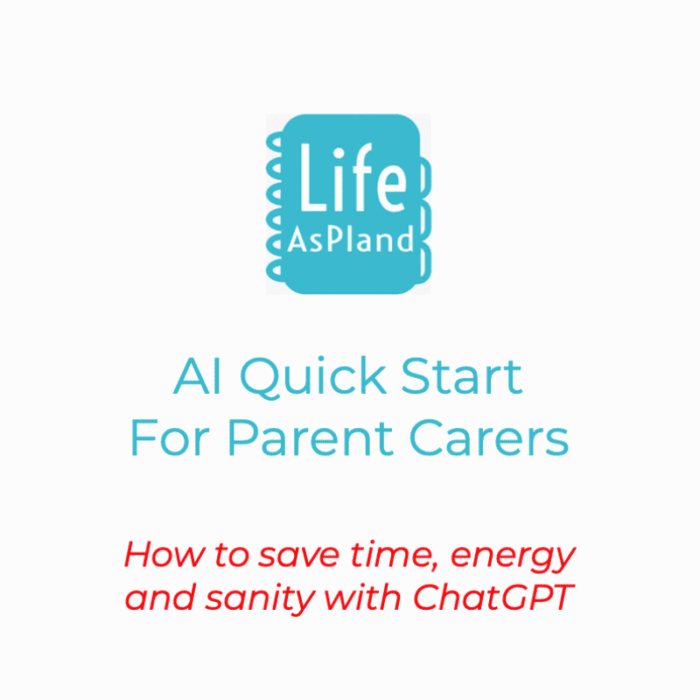 Life
AsPland

AI Quick Start
For Parent Carers

How to save time, energy and sanity with ChatGPT